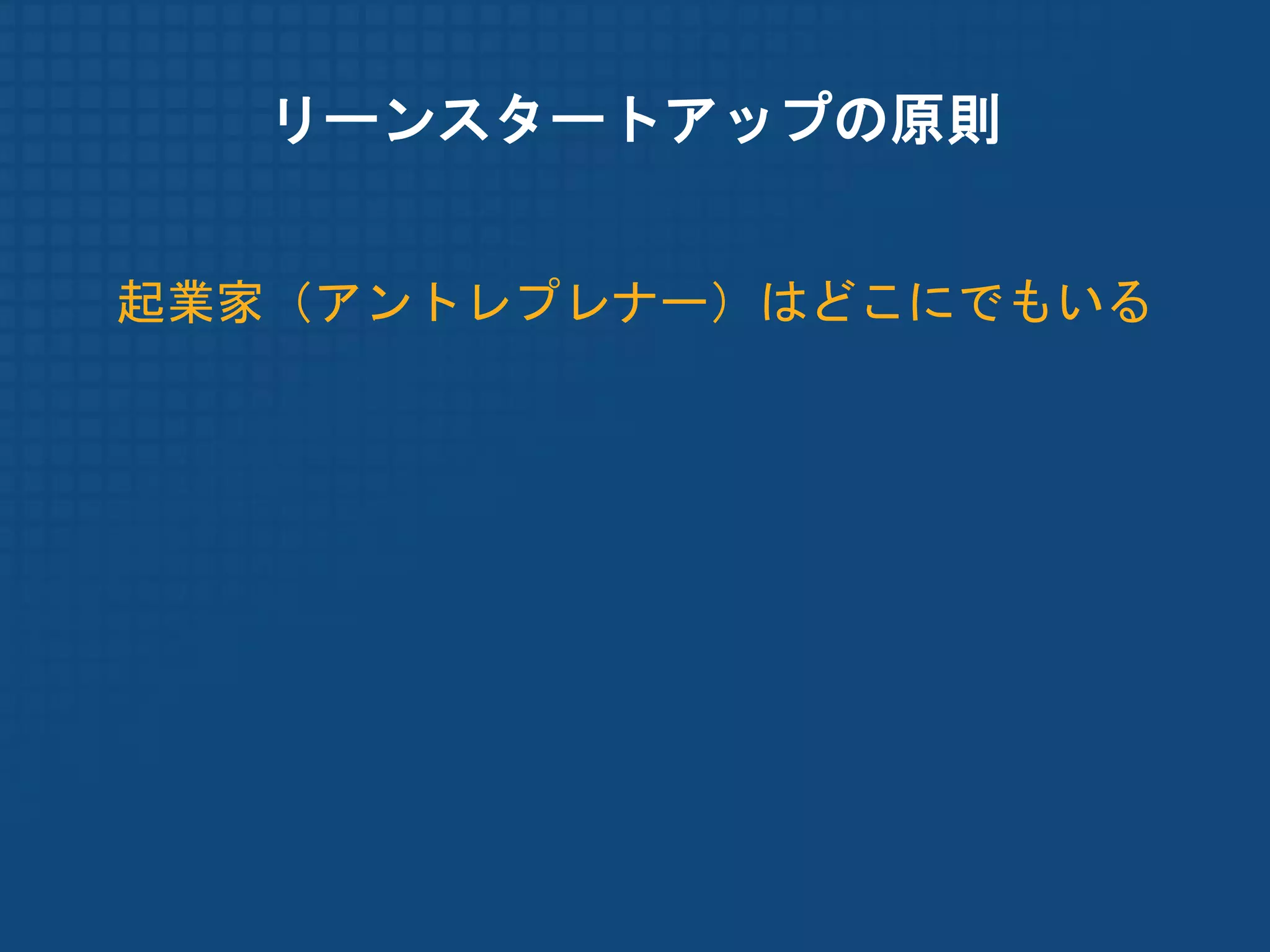 リーンスタートアップの原則

起業家（アントレプレナー）はどこにでもいる